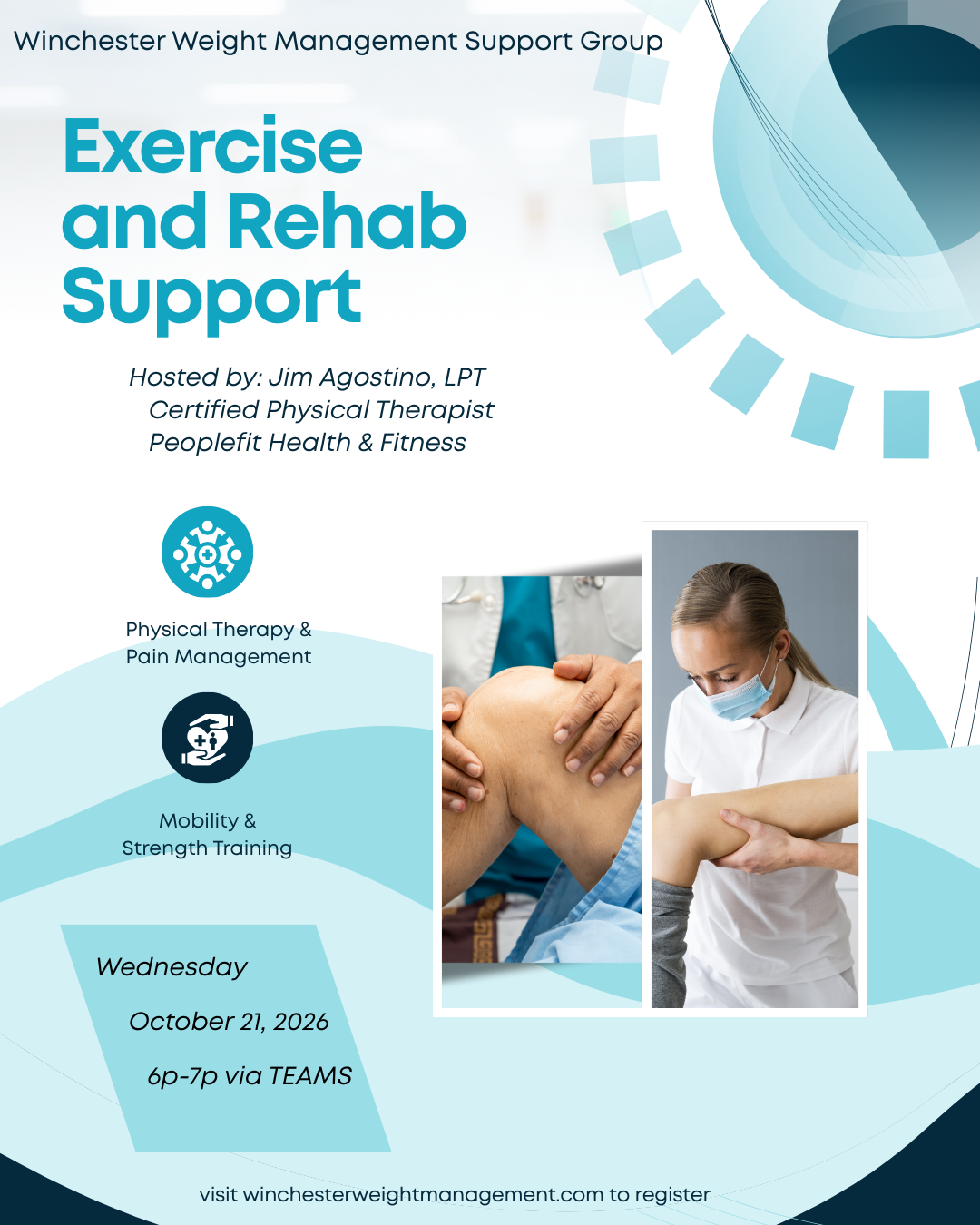 Winchester Weight Management Support Group

Exercise and Rehab Support

Hosted by: Jim Agostino, LPT
Certified Physical Therapist
Peoplefit Health & Fitness

Physical Therapy &
Pain Management

Mobility &
Strength Training

Wednesday
October 21, 2026
6p-7p via TEAMS

visit winchesterweightmanagement.com to register